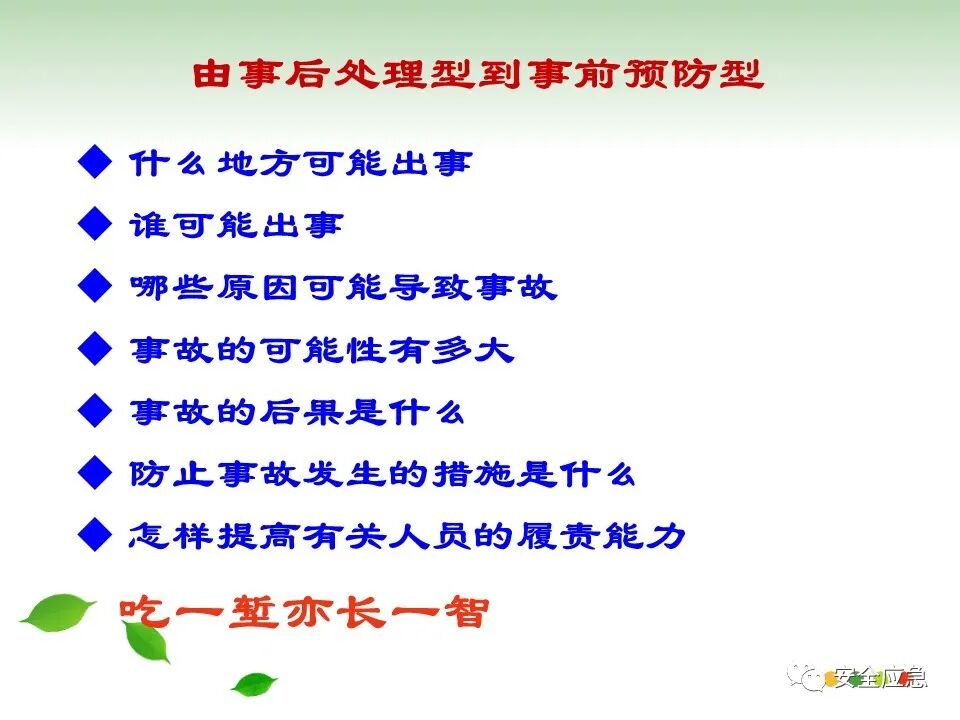 由事后处理型到事前预防型

◆ 什么地方可能出事

◆ 谁可能出事

◆ 哪些原因可能导致事故

◆ 事故的可能性有多大

◆ 事故的后果是什么

◆ 防止事故发生的措施是什么

◆ 怎样提高有关人员的履责能力

吃一堑亦长一智

安全应急